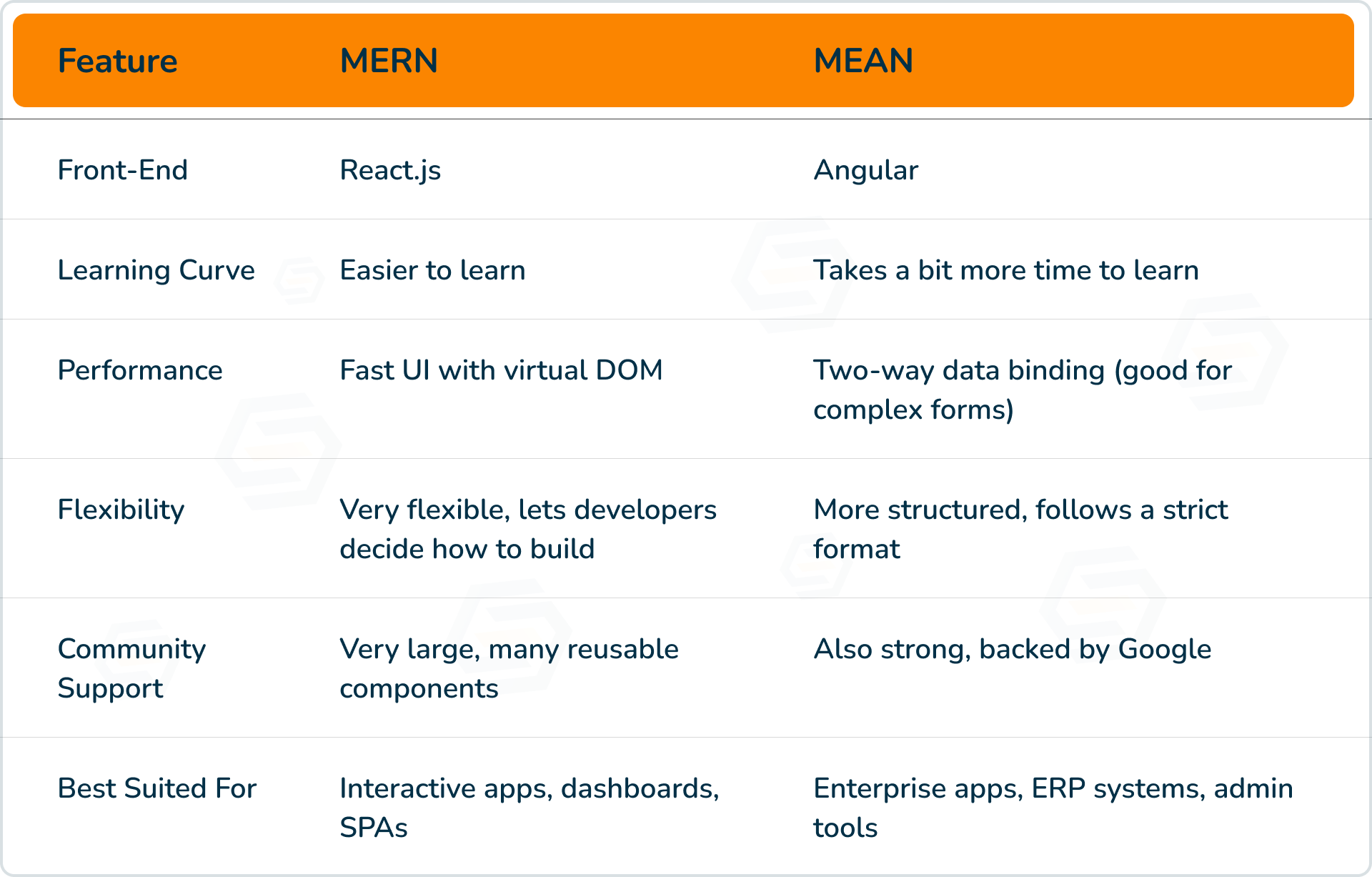 | Feature | MERN | MEAN |
|---|---|---|
| Front-End | React.js | Angular |
| Learning Curve | Easier to learn | Takes a bit more time to learn |
| Performance | Fast UI with virtual DOM | Two-way data binding (good for complex forms) |
| Flexibility | Very flexible, lets developers decide how to build | More structured, follows a strict format |
| Community Support | Very large, many reusable components | Also strong, backed by Google |
| Best Suited For | Interactive apps, dashboards, SPAs | Enterprise apps, ERP systems, admin tools |